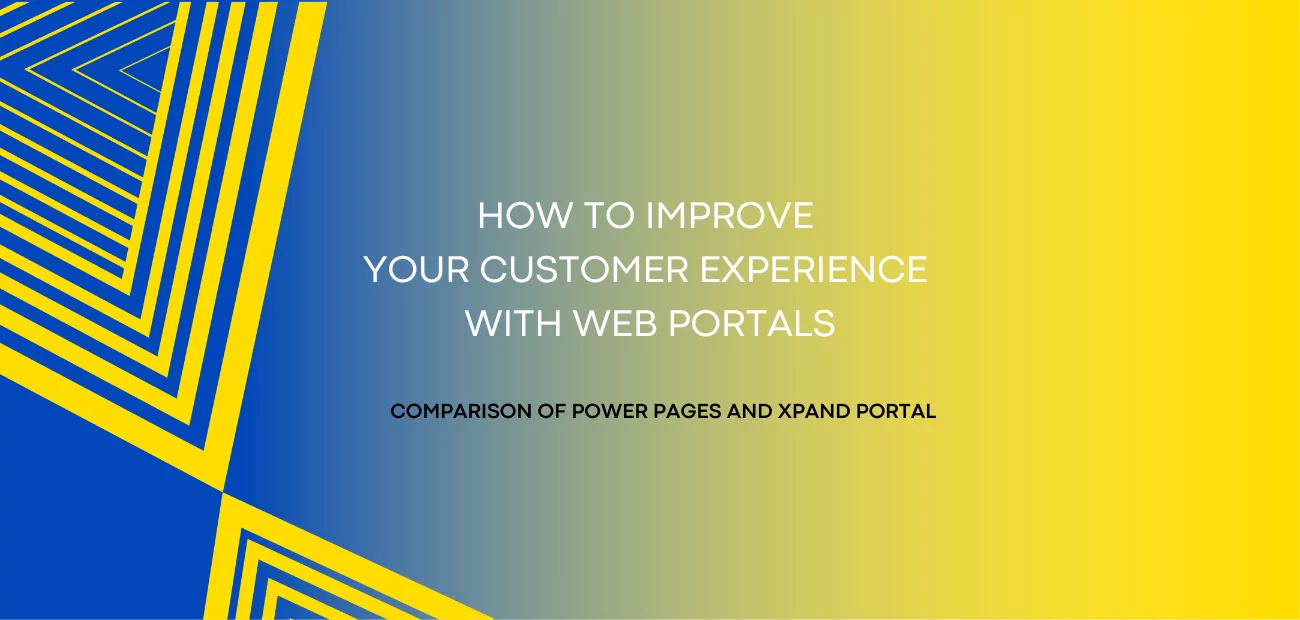 HOW TO IMPROVE
YOUR CUSTOMER EXPERIENCE
WITH WEB PORTALS

COMPARISON OF POWER PAGES AND XPAND PORTAL